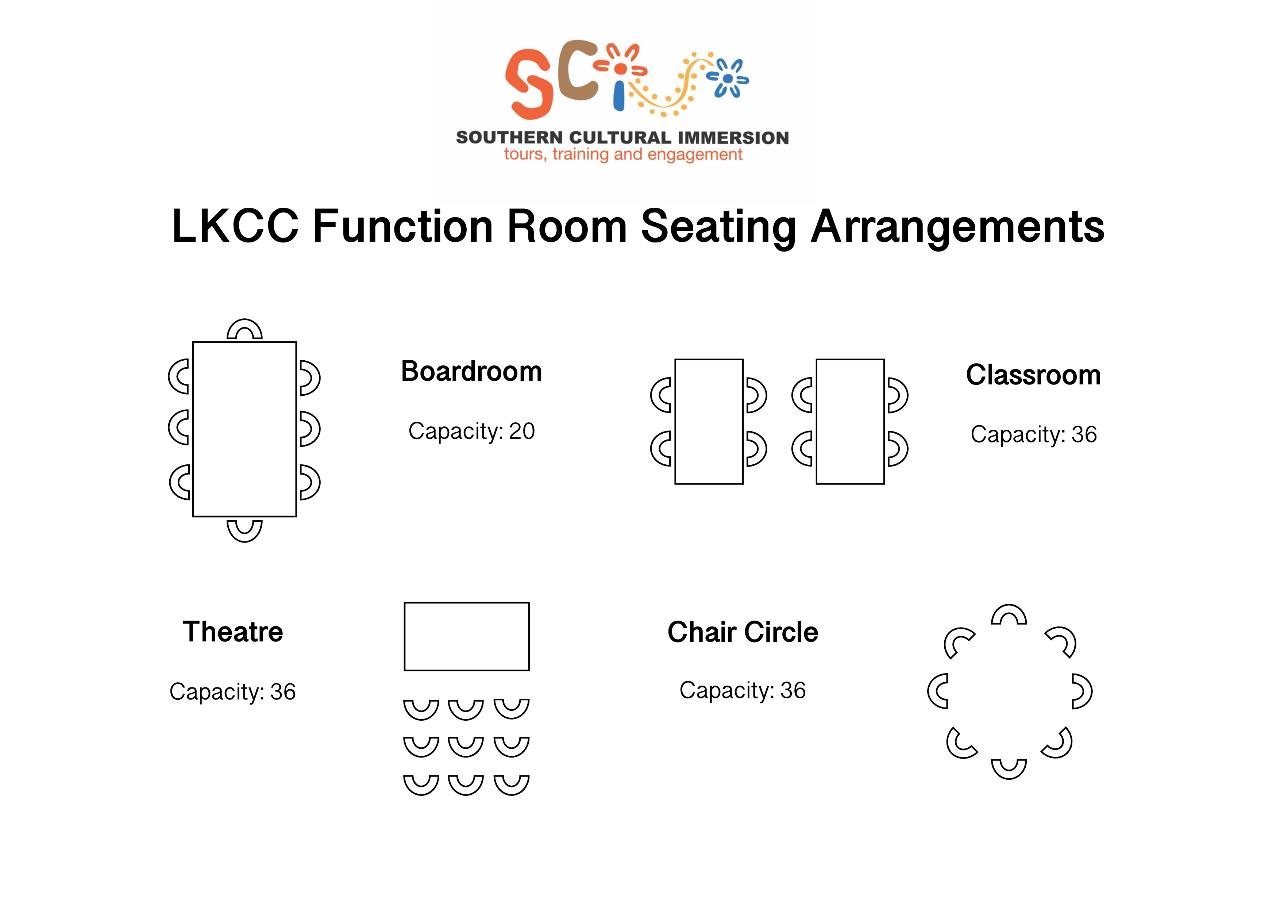 SCI

SOUTHERN CULTURAL IMMERSION
tours, training and engagement

LKCC Function Room Seating Arrangements

Boardroom

Capacity: 20

Classroom

Capacity: 36

Theatre

Capacity: 36

Chair Circle

Capacity: 36